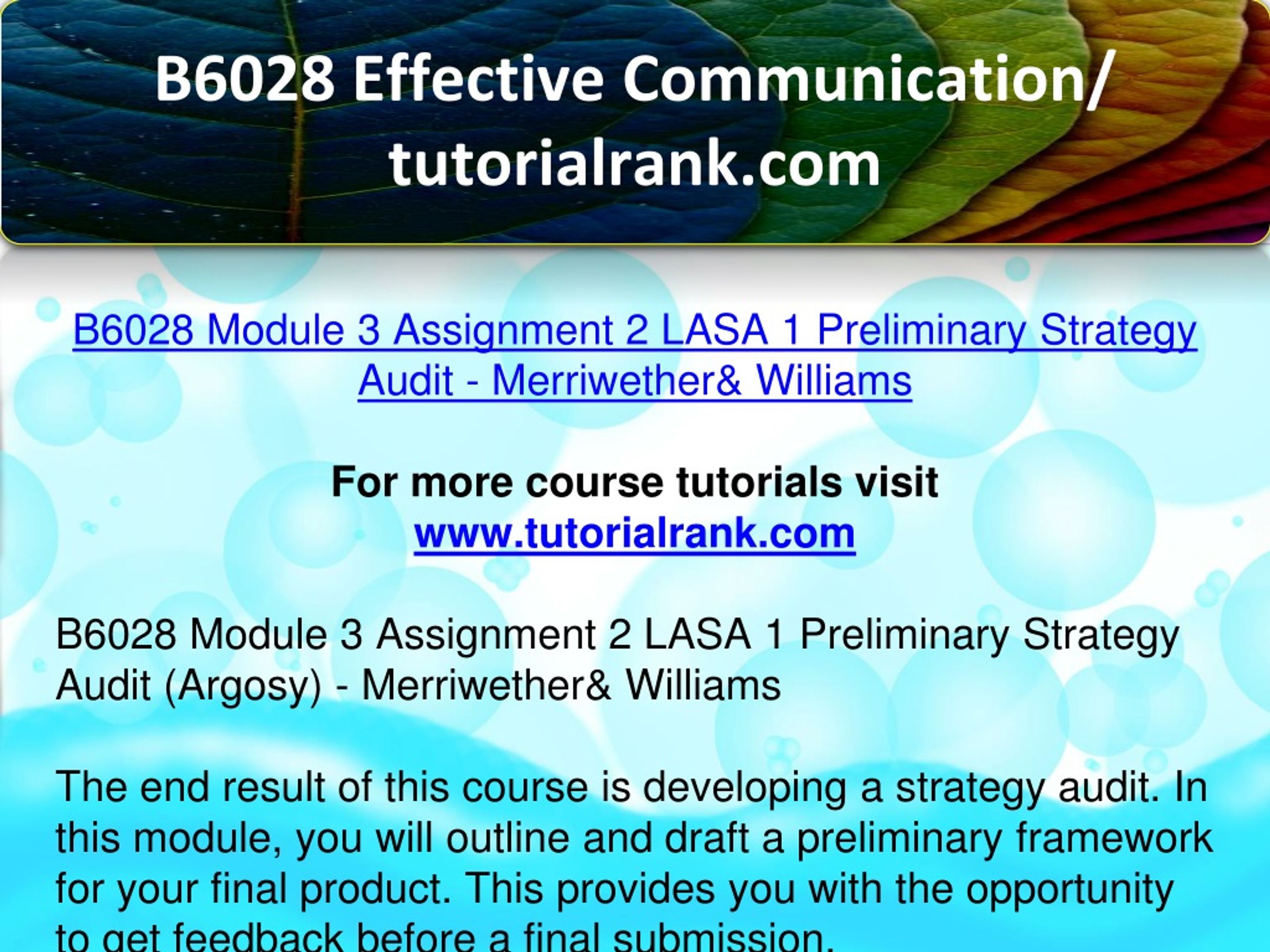 B6028 Effective Communication/ tutorialrank.com

B6028 Module 3 Assignment 2 LASA 1 Preliminary Strategy Audit - Merriwether& Williams

For more course tutorials visit
www.tutorialrank.com

B6028 Module 3 Assignment 2 LASA 1 Preliminary Strategy Audit (Argosy) - Merriwether& Williams

The end result of this course is developing a strategy audit. In this module, you will outline and draft a preliminary framework for your final product. This provides you with the opportunity to get feedback before a final submission.